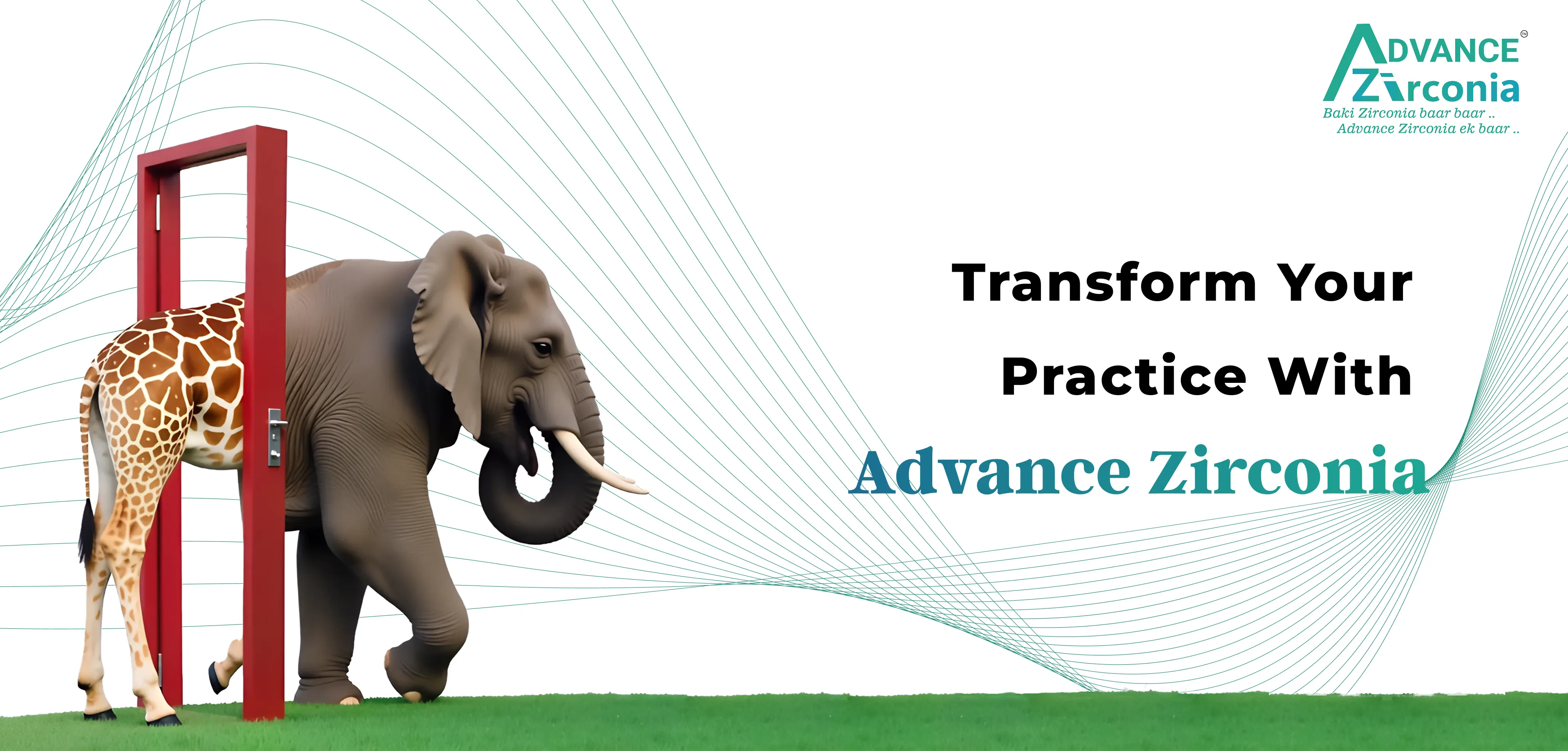 ADVANCE
Zirconia
Baki Zirconia baar baar ..
Advance Zirconia ek baar ..

Transform Your Practice With Advance Zirconia